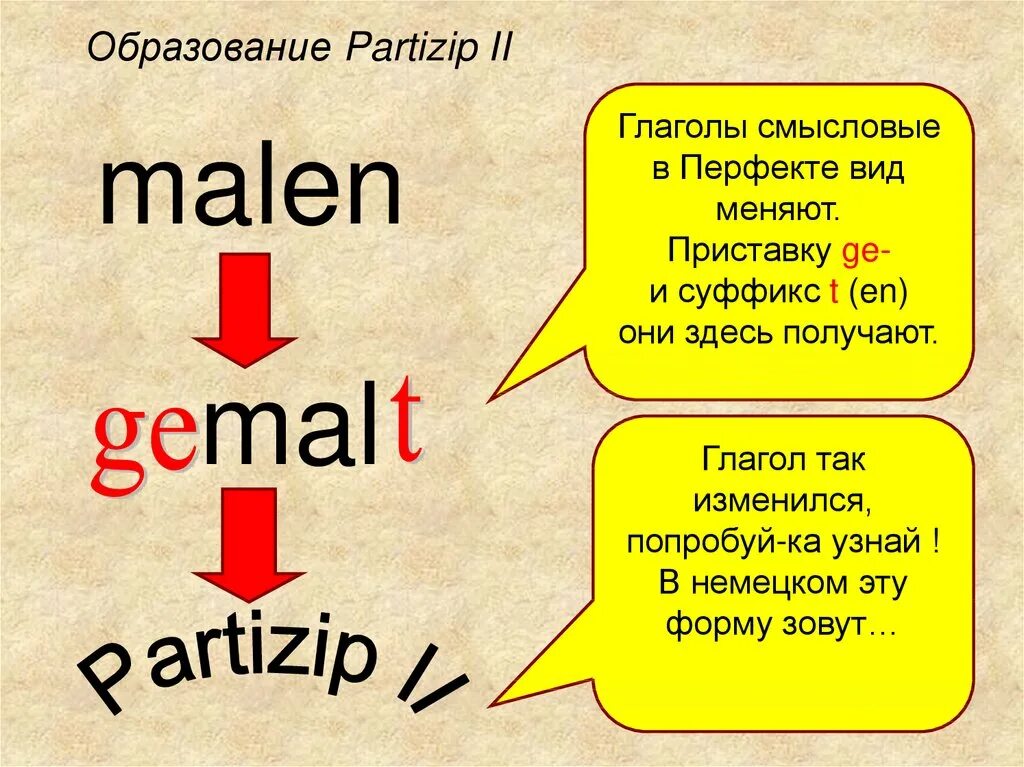 Образование Partizip II

malen

gemalt

Partizip II

Глаголы смысловые в Перфекте вид меняют. Приставку ge- и суффикс t (en) они здесь получают.

Глагол так изменился, попробуй-ка узнай ! В немецком эту форму зовут…